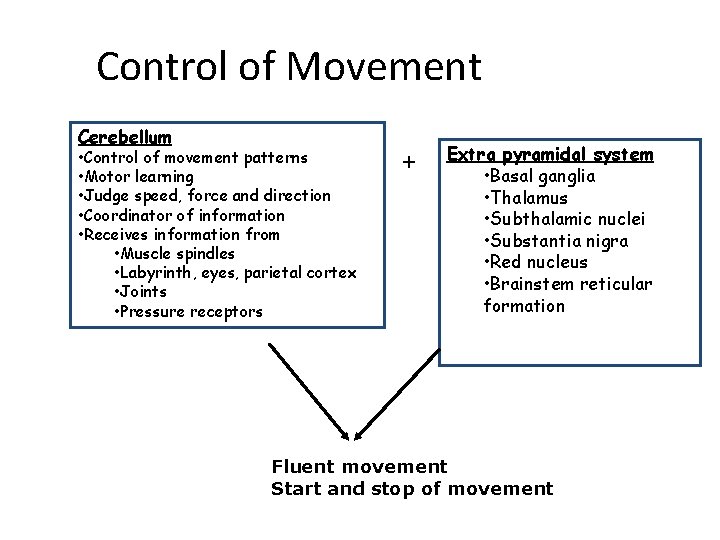 Control of Movement

Cerebellum
•Control of movement patterns
•Motor learning
•Judge speed, force and direction
•Coordinator of information
•Receives information from
•Muscle spindles
•Labyrinth, eyes, parietal cortex
•Joints
•Pressure receptors

+

Extra pyramidal system
•Basal ganglia
•Thalamus
•Subthalamic nuclei
•Substantia nigra
•Red nucleus
•Brainstem reticular formation

Fluent movement
Start and stop of movement